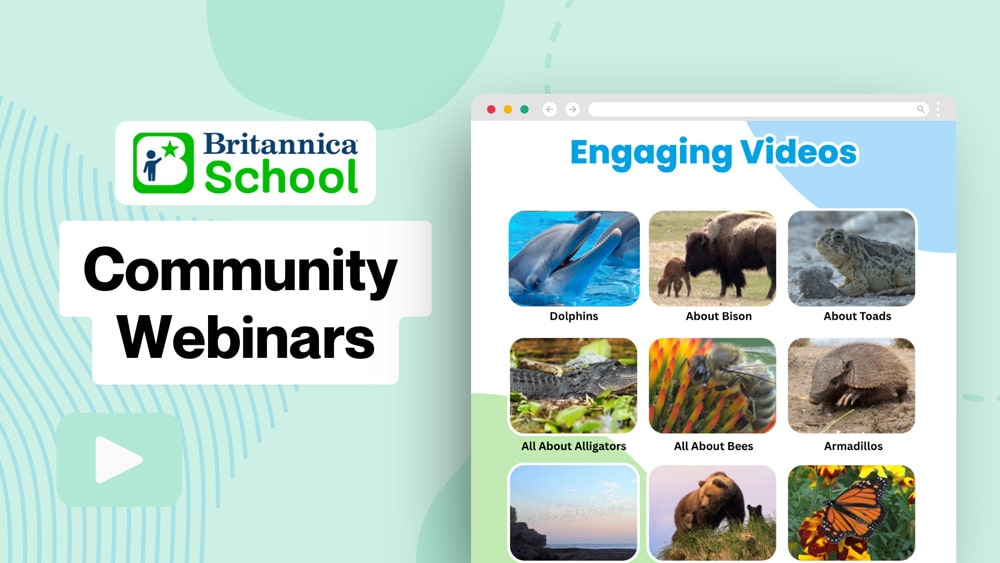 Britannica School

Community Webinars

Engaging Videos

Dolphins

About Bison

About Toads

All About Alligators

All About Bees

Armadillos